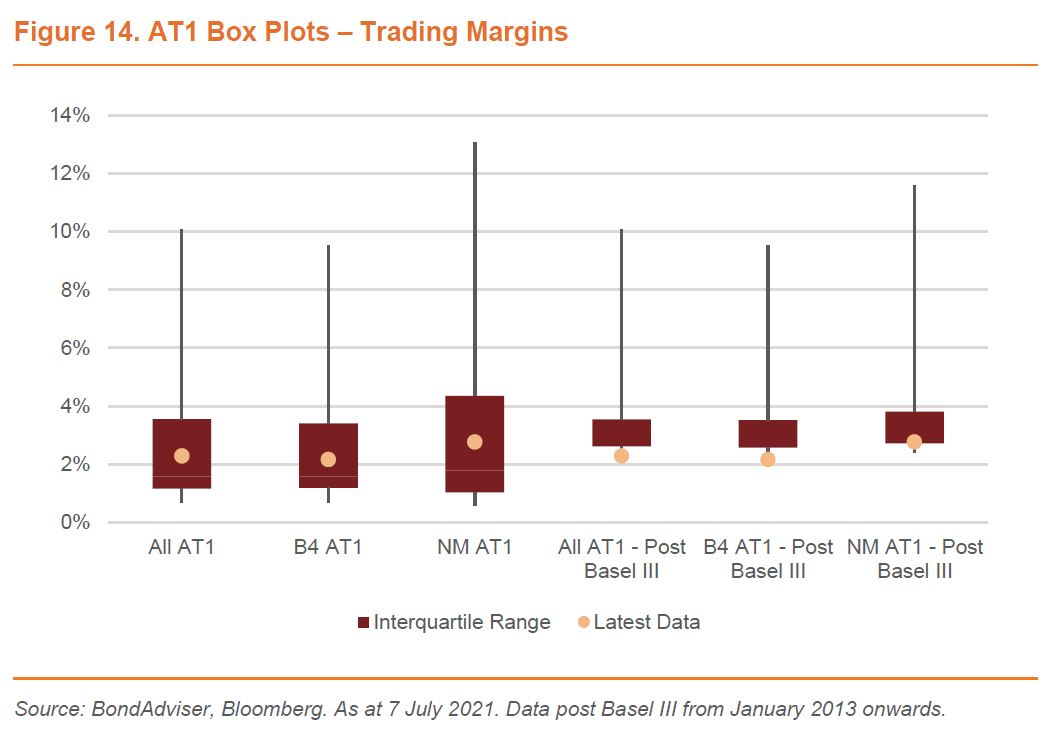 Figure 14. AT1 Box Plots – Trading Margins

14%
12%
10%
8%
6%
4%
2%
0%

All AT1
B4 AT1
NM AT1
All AT1 - Post Basel III
B4 AT1 - Post Basel III
NM AT1 - Post Basel III

Interquartile Range
Latest Data

Source: BondAdviser, Bloomberg. As at 7 July 2021. Data post Basel III from January 2013 onwards.